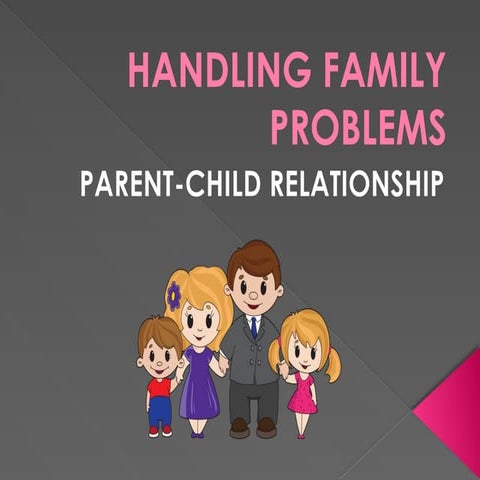 HANDLING FAMILY PROBLEMS

PARENT-CHILD RELATIONSHIP